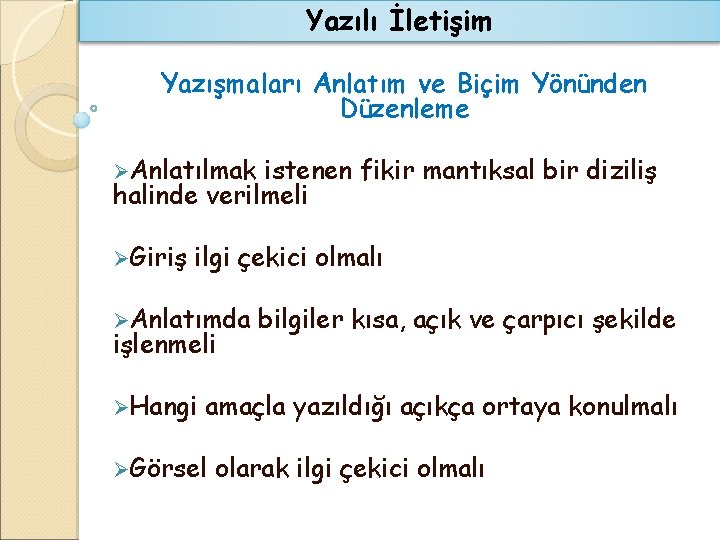 Yazılı İletişim

Yazışmaları Anlatım ve Biçim Yönünden Düzenleme

➢Anlatılmak istenen fikir mantıksal bir diziliş halinde verilmeli

➢Giriş ilgi çekici olmalı

➢Anlatımda bilgiler kısa, açık ve çarpıcı şekilde işlenmeli

➢Hangi amaçla yazıldığı açıkça ortaya konulmalı

➢Görsel olarak ilgi çekici olmalı